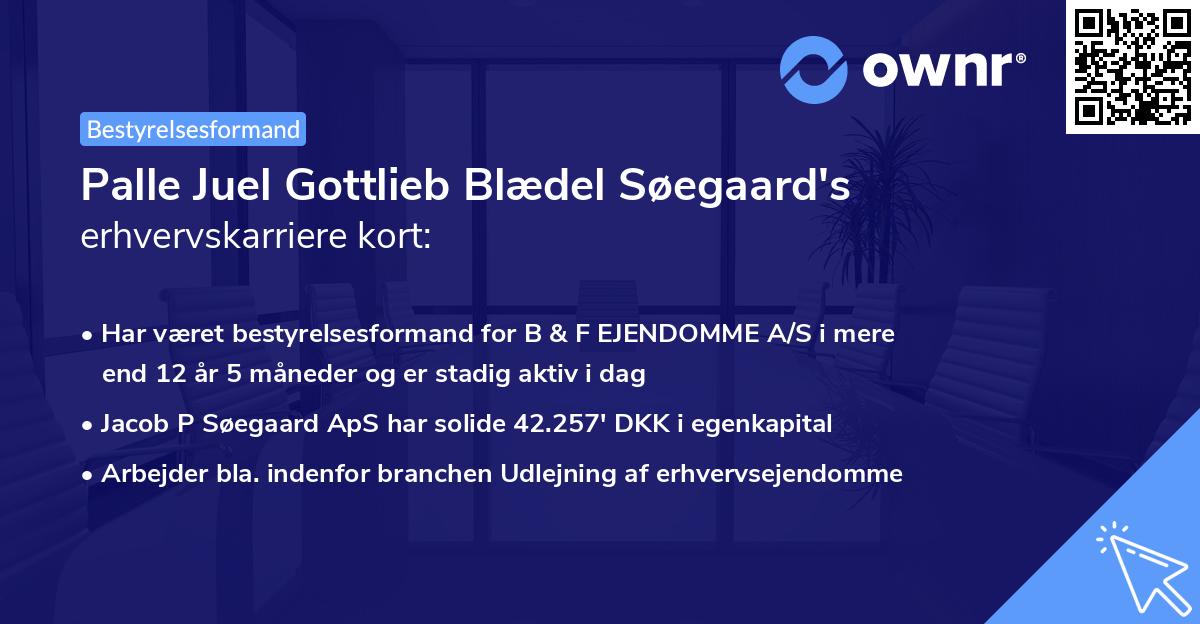 ownr®

Bestyrelsesformand

Palle Juel Gottlieb Blædel Søegaard's erhvervskarriere kort:

• Har været bestyrelsesformand for B & F EJENDOMME A/S i mere end 12 år 5 måneder og er stadig aktiv i dag
• Jacob P Søegaard ApS har solide 42.257' DKK i egenkapital
• Arbejder bla. indenfor branchen Udlejning af erhvervsejendomme